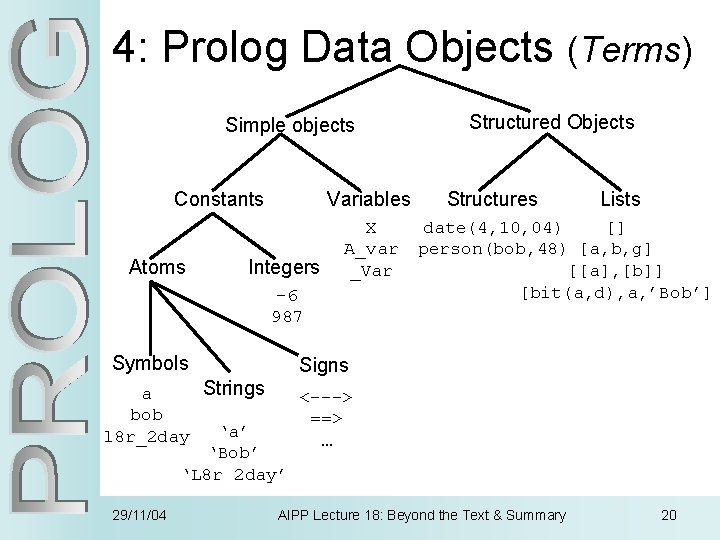 PROLOG

4: Prolog Data Objects (Terms)

Simple objects

Structured Objects

Constants

Variables

Structures

Lists

X
A_var
_Var

date(4,10,04)
person(bob,48)

[]
[a,b,g]
[[a],[b]]
[bit(a,d),a,'Bob']

Atoms

Integers

-6
987

Symbols

Strings

Signs

a
bob
l8r_2day

'a'
'Bob'
'L8r 2day'

<--->
==>
...

29/11/04

AIPP Lecture 18: Beyond the Text & Summary

20